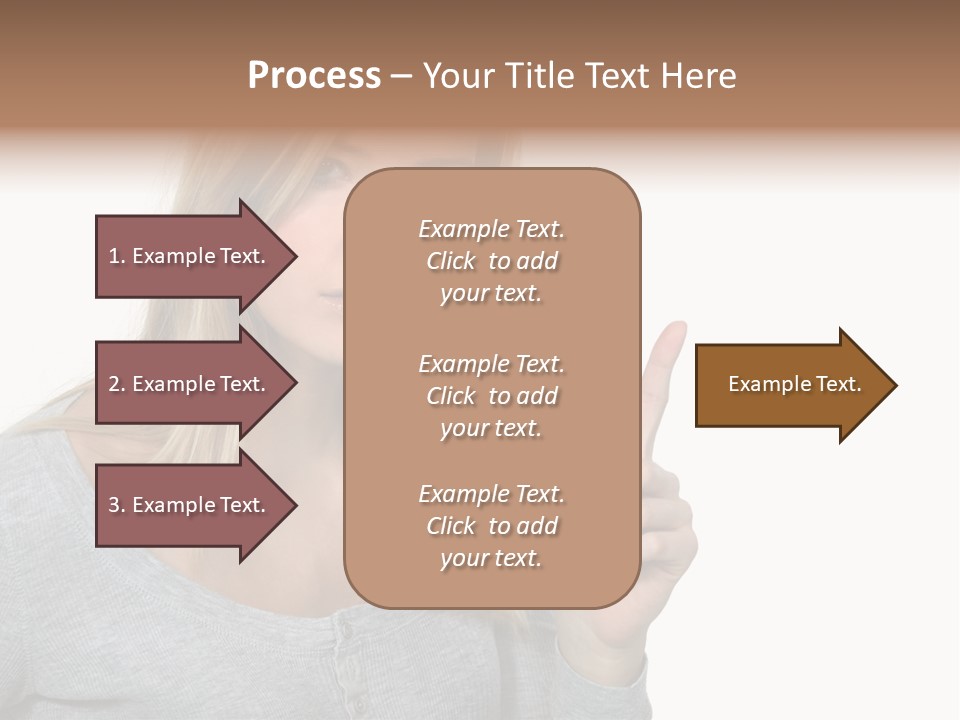 Process – Your Title Text Here

1. Example Text.

2. Example Text.

3. Example Text.

Example Text. Click to add your text.

Example Text. Click to add your text.

Example Text. Click to add your text.

Example Text.